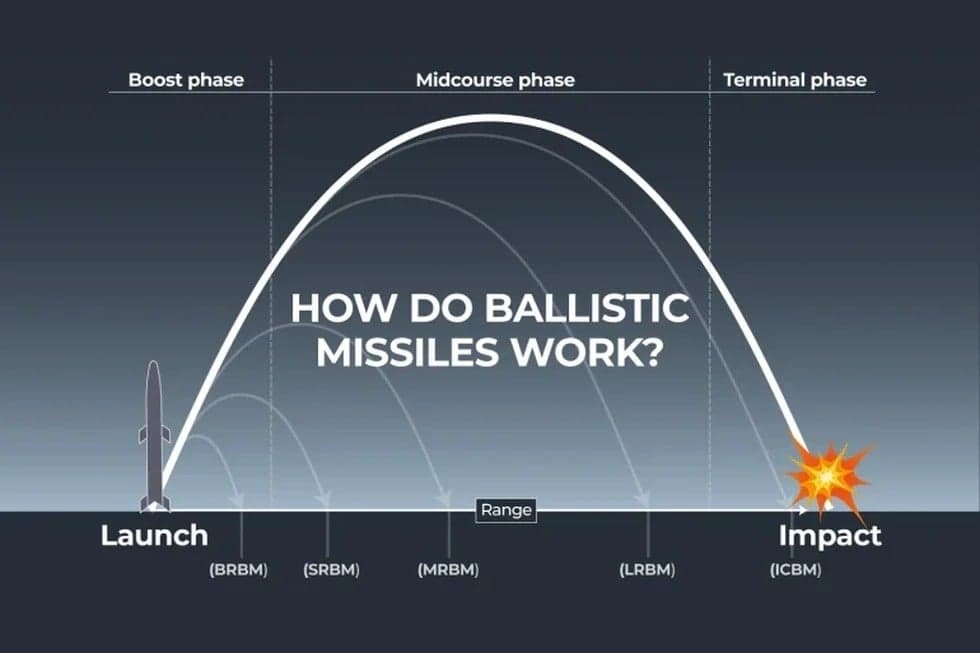 Boost phase
Midcourse phase
Terminal phase

HOW DO BALLISTIC MISSILES WORK?

Range

Launch
Impact

(BRBM)
(SRBM)
(MRBM)
(LRBM)
(ICBM)